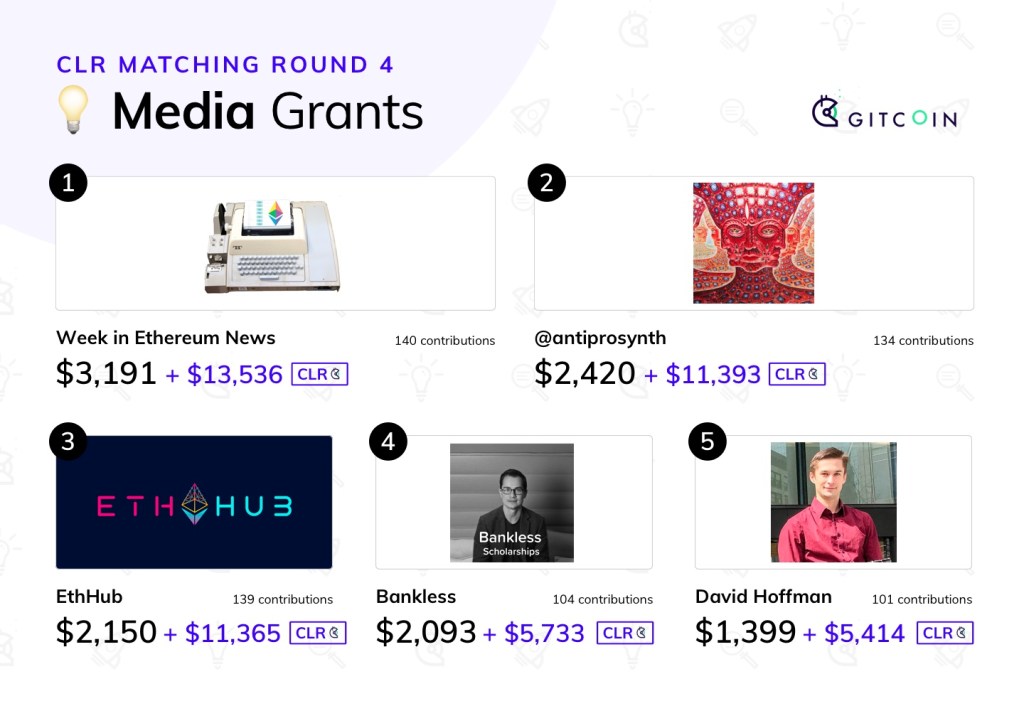 CLR MATCHING ROUND 4

Media Grants

GITCOIN

1

Week in Ethereum News
140 contributions
$3,191 + $13,536 CLR

2

@antiprosynth
134 contributions
$2,420 + $11,393 CLR

3

ETH HUB

EthHub
139 contributions
$2,150 + $11,365 CLR

4

Bankless
Scholarships

Bankless
104 contributions
$2,093 + $5,733 CLR

5

David Hoffman
101 contributions
$1,399 + $5,414 CLR